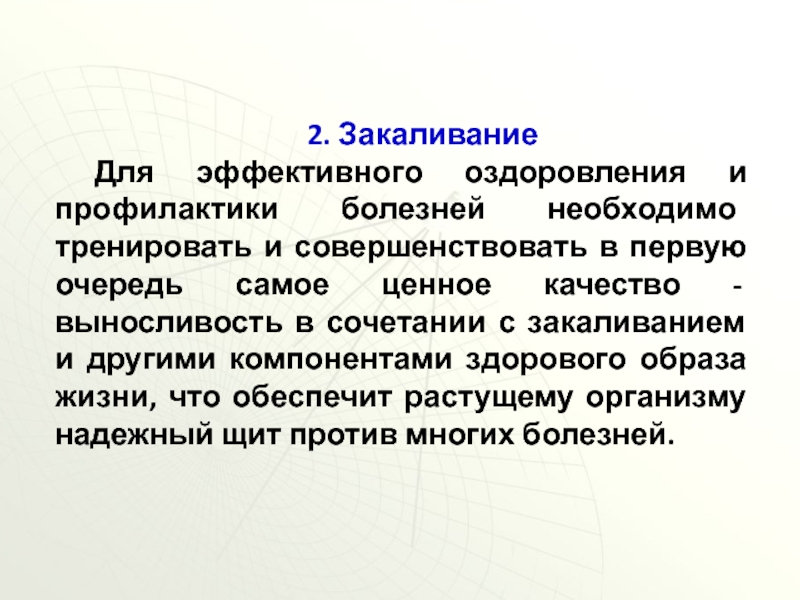 2. Закаливание

Для эффективного оздоровления и профилактики болезней необходимо тренировать и совершенствовать в первую очередь самое ценное качество - выносливость в сочетании с закаливанием и другими компонентами здорового образа жизни, что обеспечит растущему организму надежный щит против многих болезней.